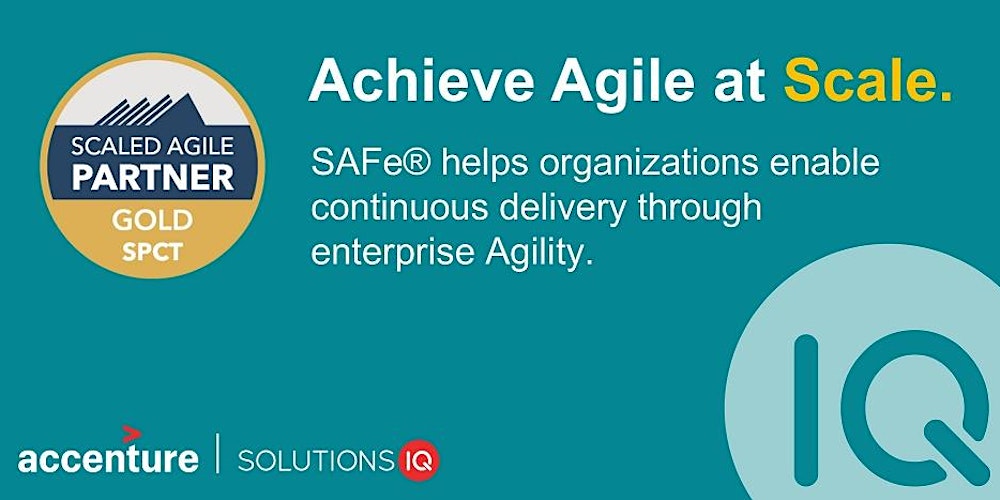 SCALED AGILE
PARTNER
GOLD
SPCT

Achieve Agile at Scale.

SAFe® helps organizations enable continuous delivery through enterprise Agility.

IQ

accenture | SOLUTIONS IQ